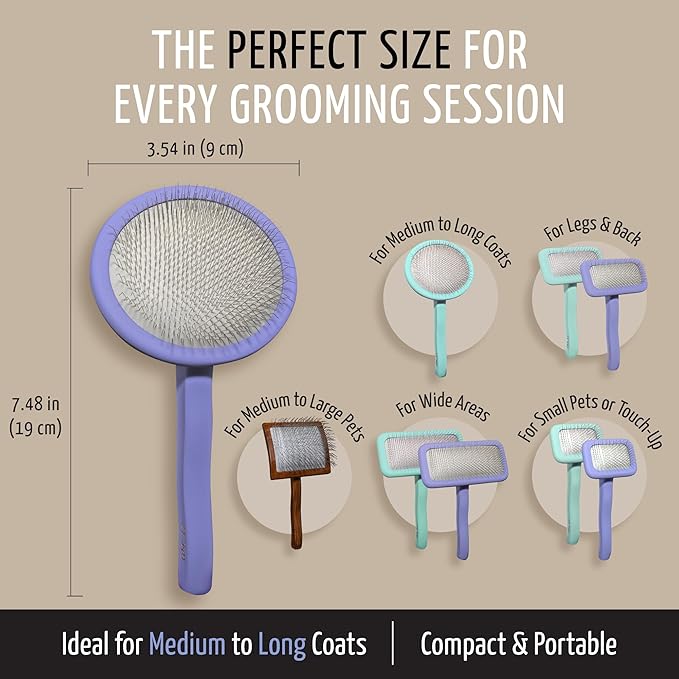 THE PERFECT SIZE FOR EVERY GROOMING SESSION

3.54 in (9 cm)

7.48 in (19 cm)

For Medium to Long Coats

For Legs & Back

For Medium to Large Pets

For Wide Areas

For Small Pets or Touch-Up

Ideal for Medium to Long Coats | Compact & Portable